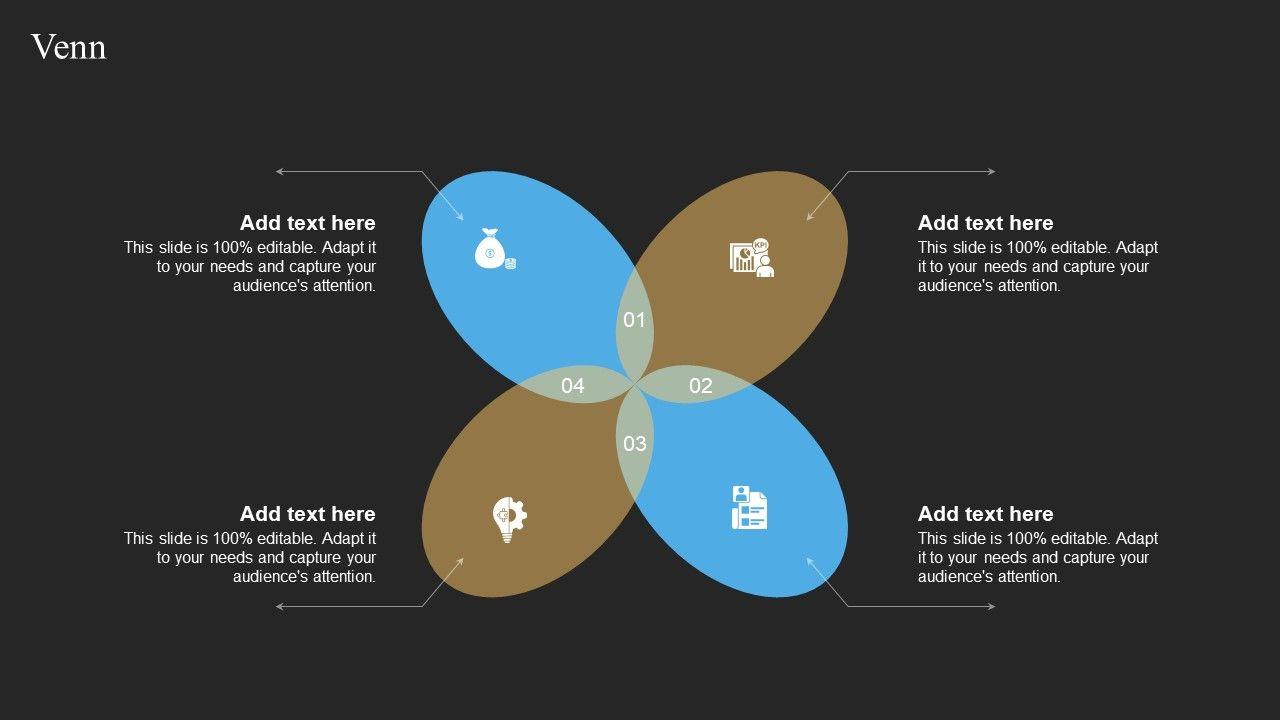 Venn

Add text here
This slide is 100% editable. Adapt it to your needs and capture your audience's attention.

Add text here
This slide is 100% editable. Adapt it to your needs and capture your audience's attention.

KPI

01

04

02

03

Add text here
This slide is 100% editable. Adapt it to your needs and capture your audience's attention.

Add text here
This slide is 100% editable. Adapt it to your needs and capture your audience's attention.